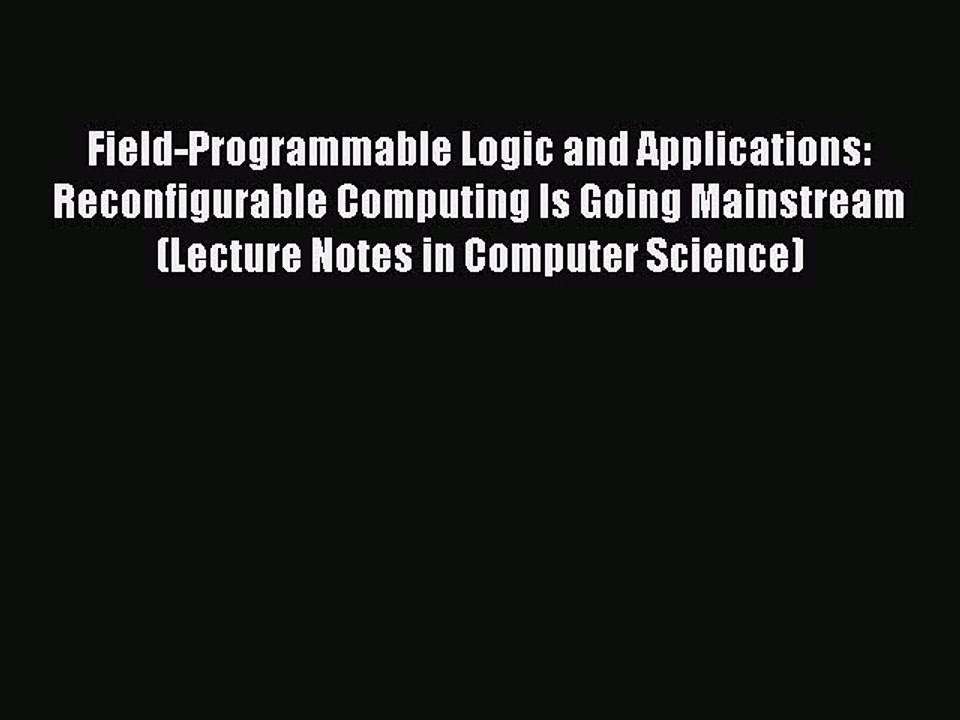 Field-Programmable Logic and Applications: Reconfigurable Computing Is Going Mainstream (Lecture Notes in Computer Science)